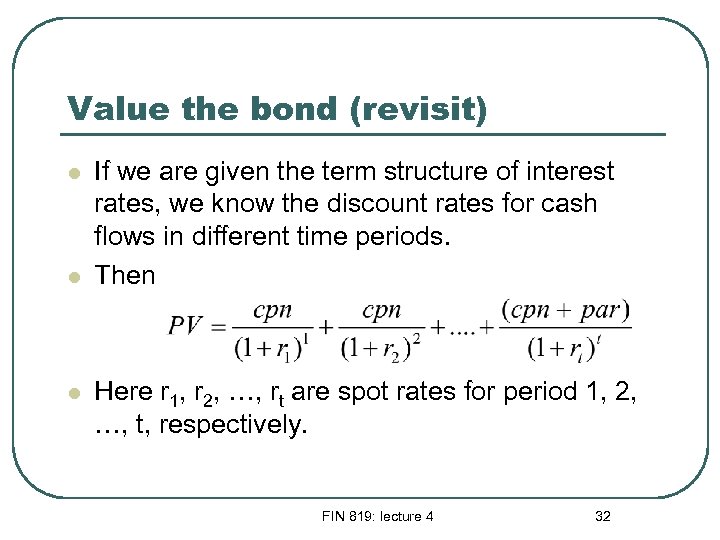 Value the bond (revisit)

If we are given the term structure of interest rates, we know the discount rates for cash flows in different time periods.

Then

$PV = \frac{cpn}{(1+r_1)^1} + \frac{cpn}{(1+r_2)^2} + .... + \frac{(cpn + par)}{(1+r_t)^t}$

Here $r_1$, $r_2$, …, $r_t$ are spot rates for period 1, 2, …, t, respectively.

FIN 819: lecture 4

32